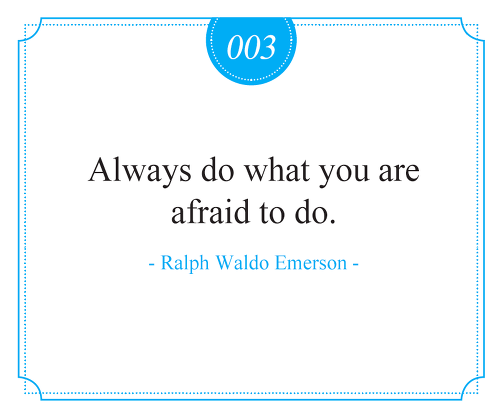 003

Always do what you are afraid to do.

- Ralph Waldo Emerson -